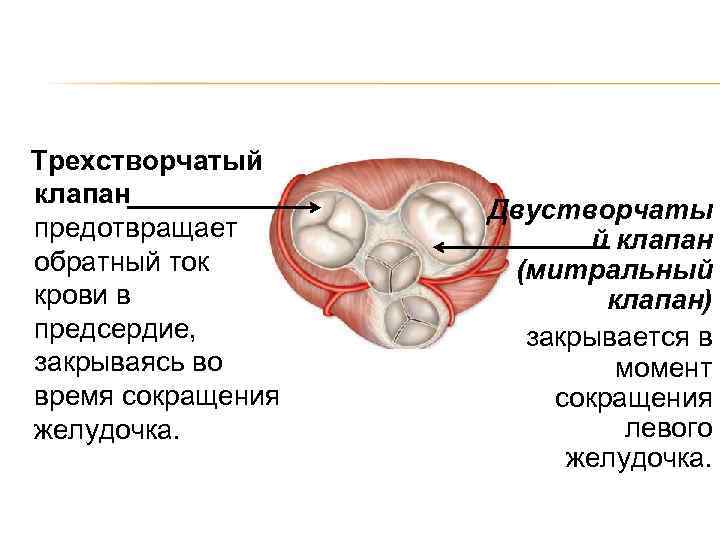 Трехстворчатый клапан предотвращает обратный ток крови в предсердие, закрываясь во время сокращения желудочка.

Двустворчатый клапан (митральный клапан) закрывается в момент сокращения левого желудочка.